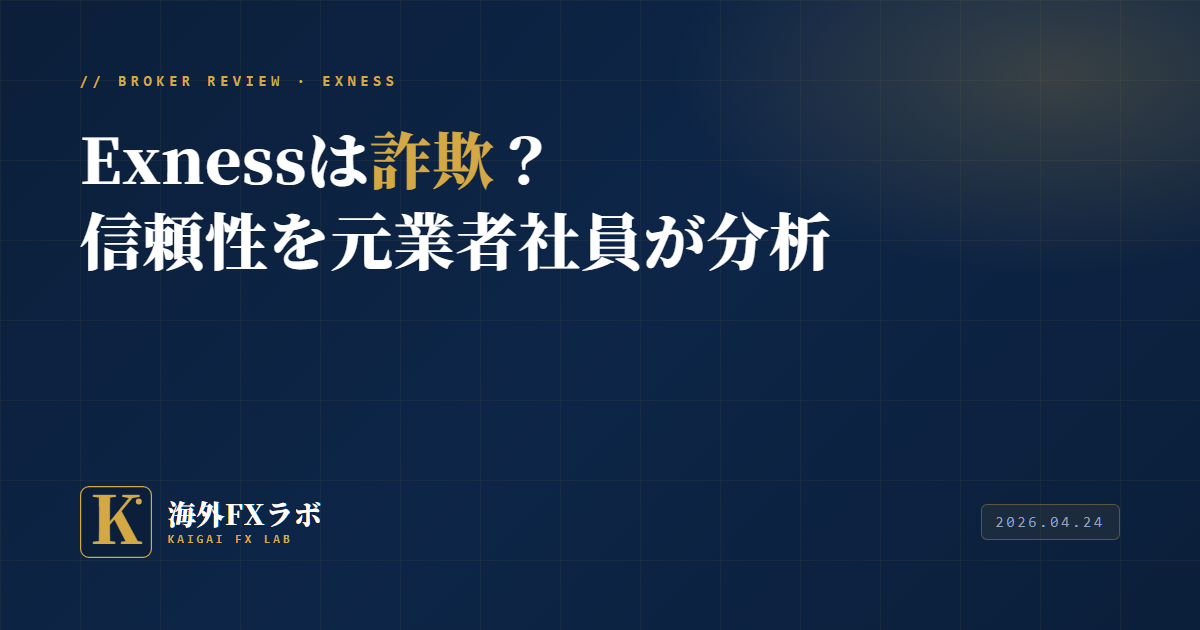 // BROKER REVIEW · EXNESS

Exnessは詐欺？
信頼性を元業者社員が分析

K

海外FXラボ
KAIGAI FX LAB

2026.04.24